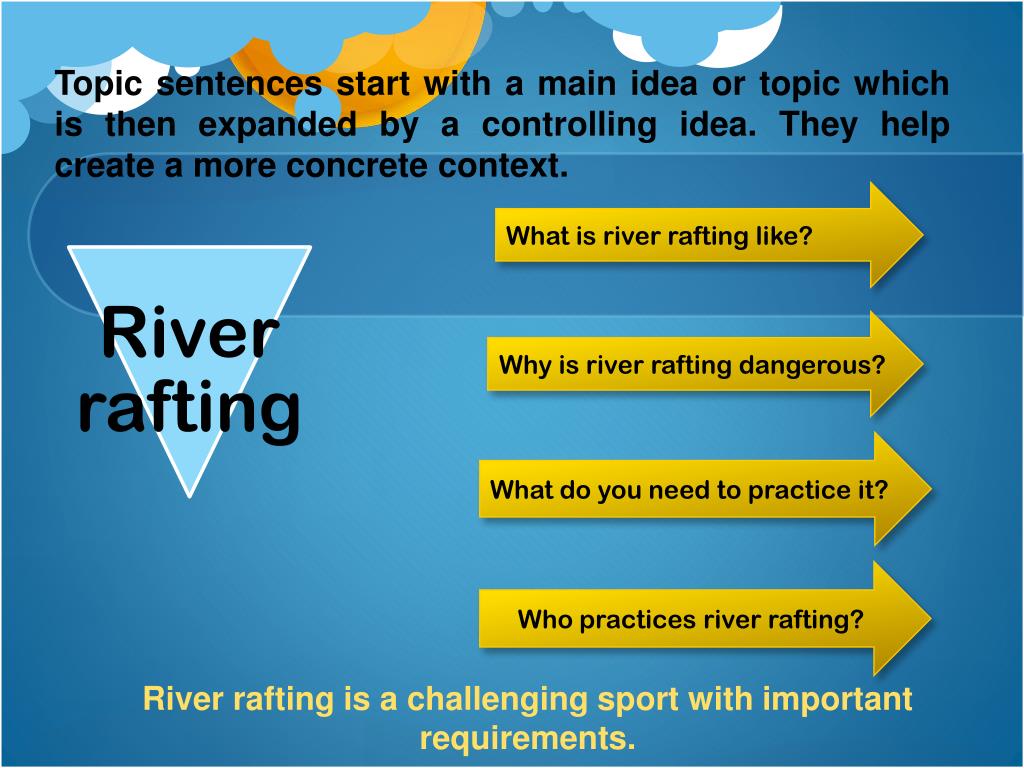 Topic sentences start with a main idea or topic which is then expanded by a controlling idea. They help create a more concrete context.

River rafting

What is river rafting like?

Why is river rafting dangerous?

What do you need to practice it?

Who practices river rafting?

River rafting is a challenging sport with important requirements.